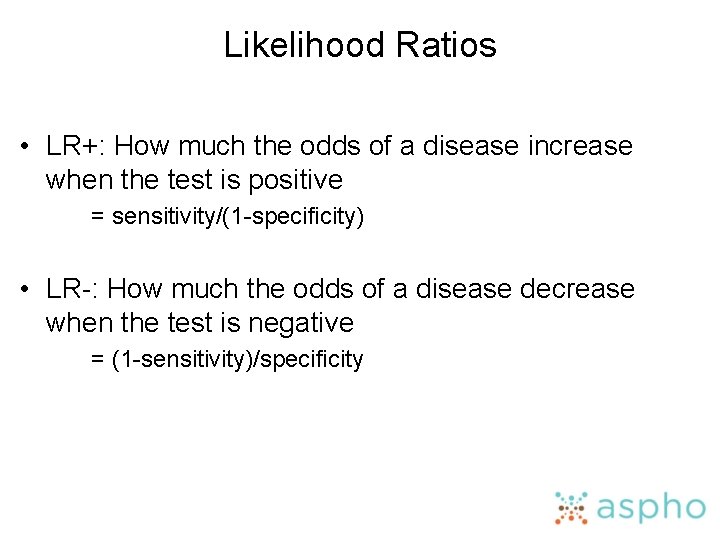 Likelihood Ratios

• LR+: How much the odds of a disease increase when the test is positive

= sensitivity/(1-specificity)

• LR-: How much the odds of a disease decrease when the test is negative

= (1-sensitivity)/specificity

aspho